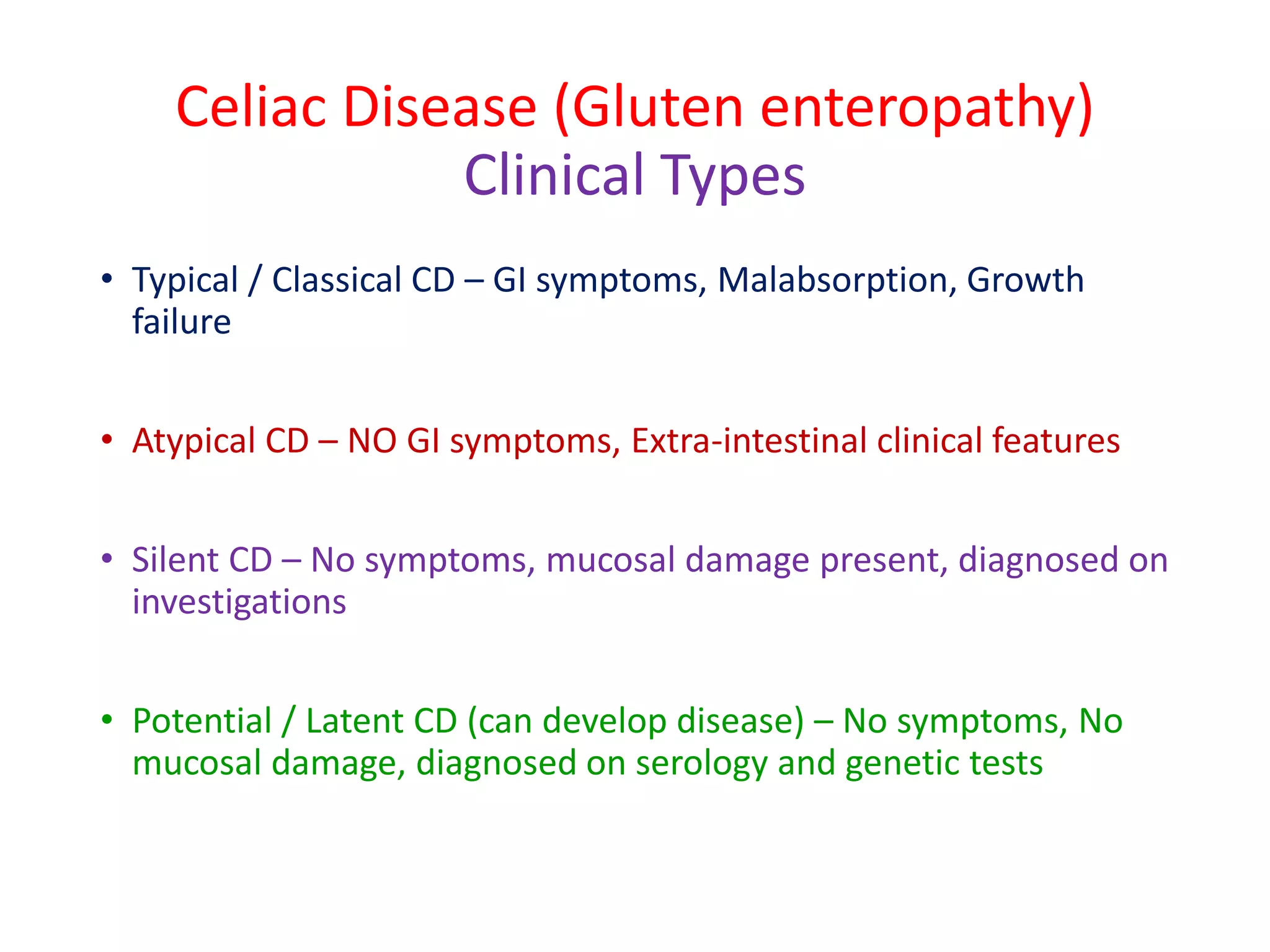 Celiac Disease (Gluten enteropathy)
Clinical Types

• Typical / Classical CD – GI symptoms, Malabsorption, Growth failure

• Atypical CD – NO GI symptoms, Extra-intestinal clinical features

• Silent CD – No symptoms, mucosal damage present, diagnosed on investigations

• Potential / Latent CD (can develop disease) – No symptoms, No mucosal damage, diagnosed on serology and genetic tests